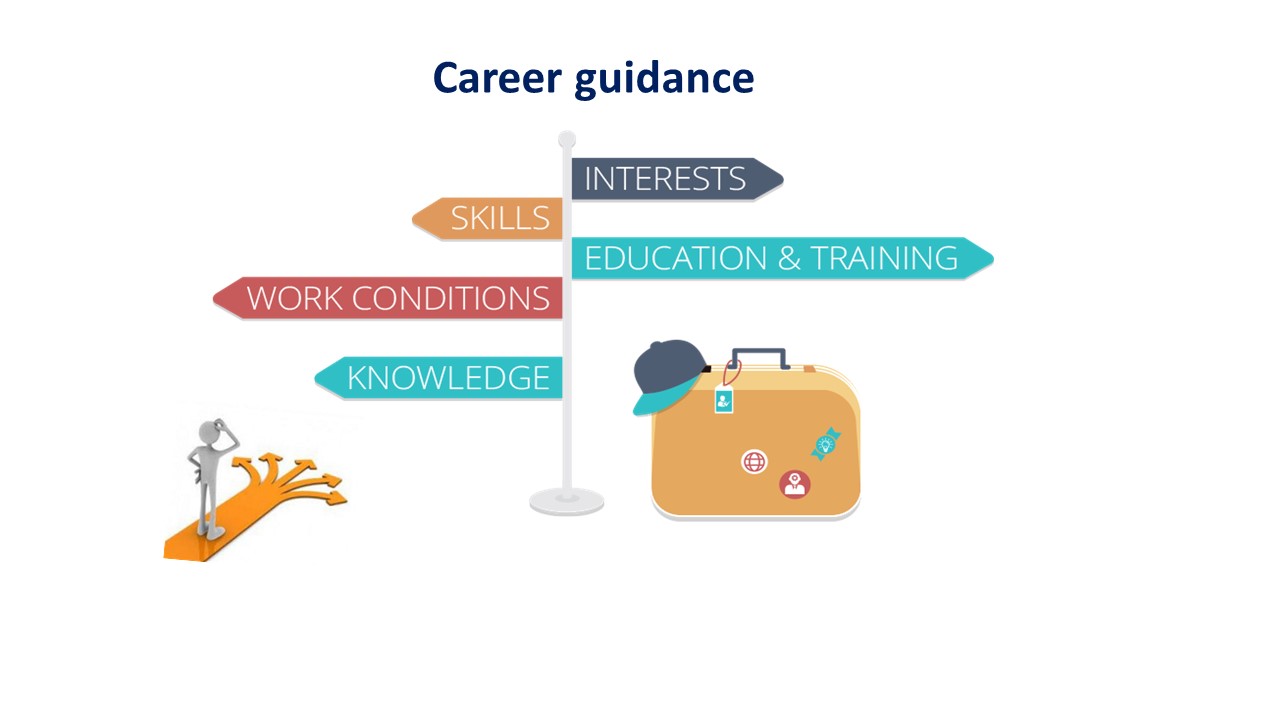 Career guidance

INTERESTS

SKILLS

EDUCATION & TRAINING

WORK CONDITIONS

KNOWLEDGE